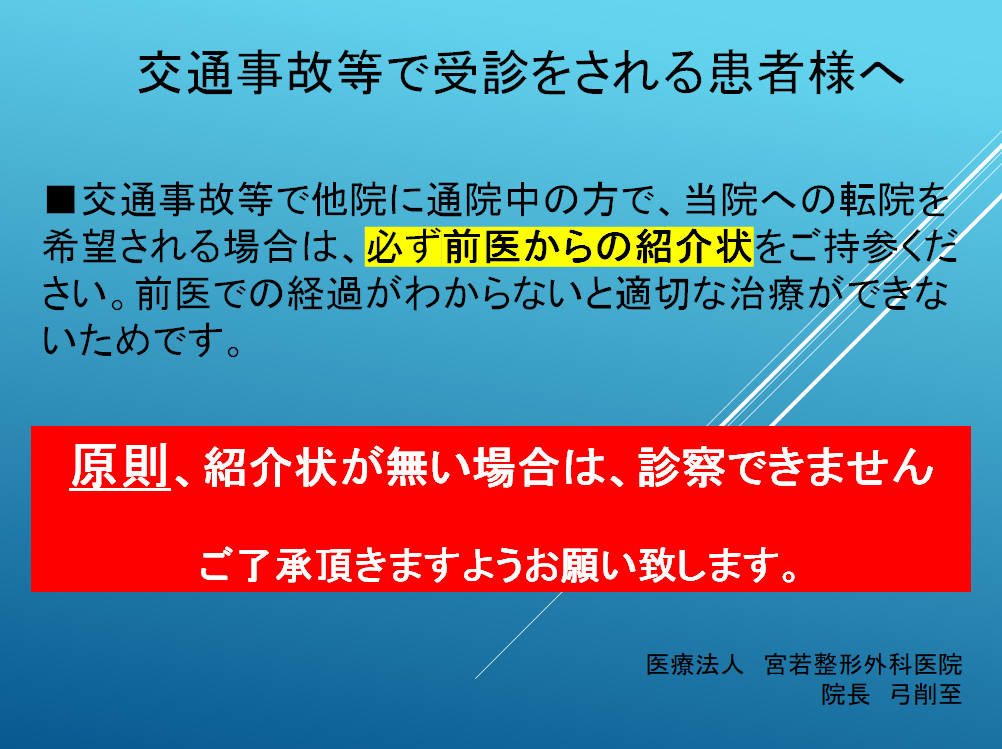 交通事故等で受診をされる患者様へ

■交通事故等で他院に通院中の方で、当院への転院を希望される場合は、必ず前医からの紹介状をご持参ください。前医での経過がわからないと適切な治療ができないためです。

原則、紹介状が無い場合は、診察できません

ご了承頂きますようお願い致します。

医療法人　宮若整形外科医院
院長　弓削至